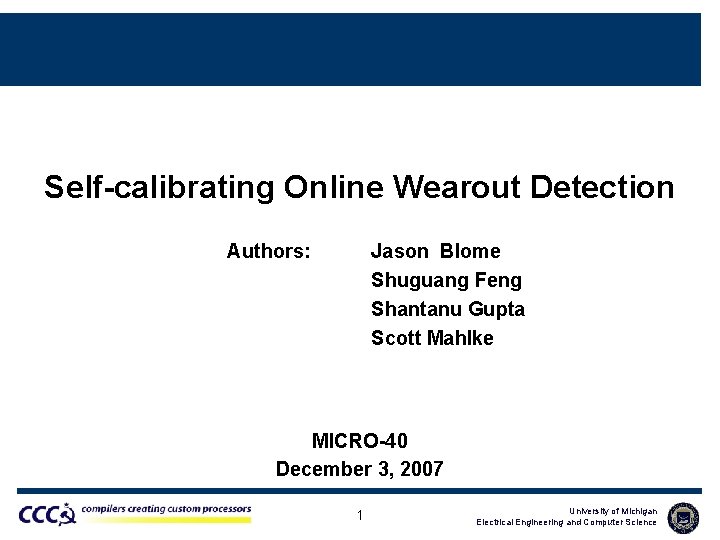 Self-calibrating Online Wearout Detection

Authors: Jason Blome
Shuguang Feng
Shantanu Gupta
Scott Mahlke

MICRO-40
December 3, 2007

CCC compilers creating custom processors

1

University of Michigan
Electrical Engineering and Computer Science